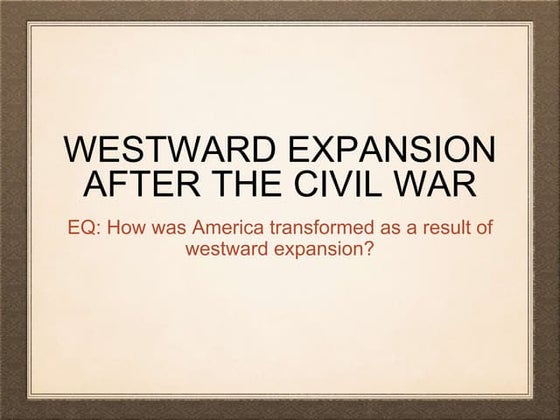 WESTWARD EXPANSION AFTER THE CIVIL WAR

EQ: How was America transformed as a result of westward expansion?